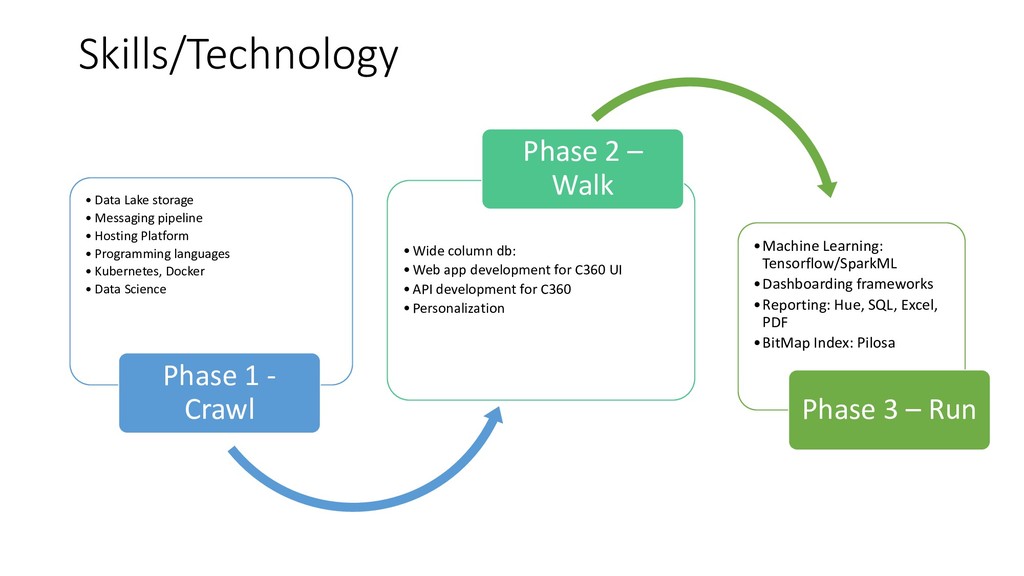 Skills/Technology

• Data Lake storage
• Messaging pipeline
• Hosting Platform
• Programming languages
• Kubernetes, Docker
• Data Science

Phase 1 - Crawl

Phase 2 – Walk

• Wide column db:
• Web app development for C360 UI
• API development for C360
• Personalization

• Machine Learning: Tensorflow/SparkML
• Dashboarding frameworks
• Reporting: Hue, SQL, Excel, PDF
• BitMap Index: Pilosa

Phase 3 – Run